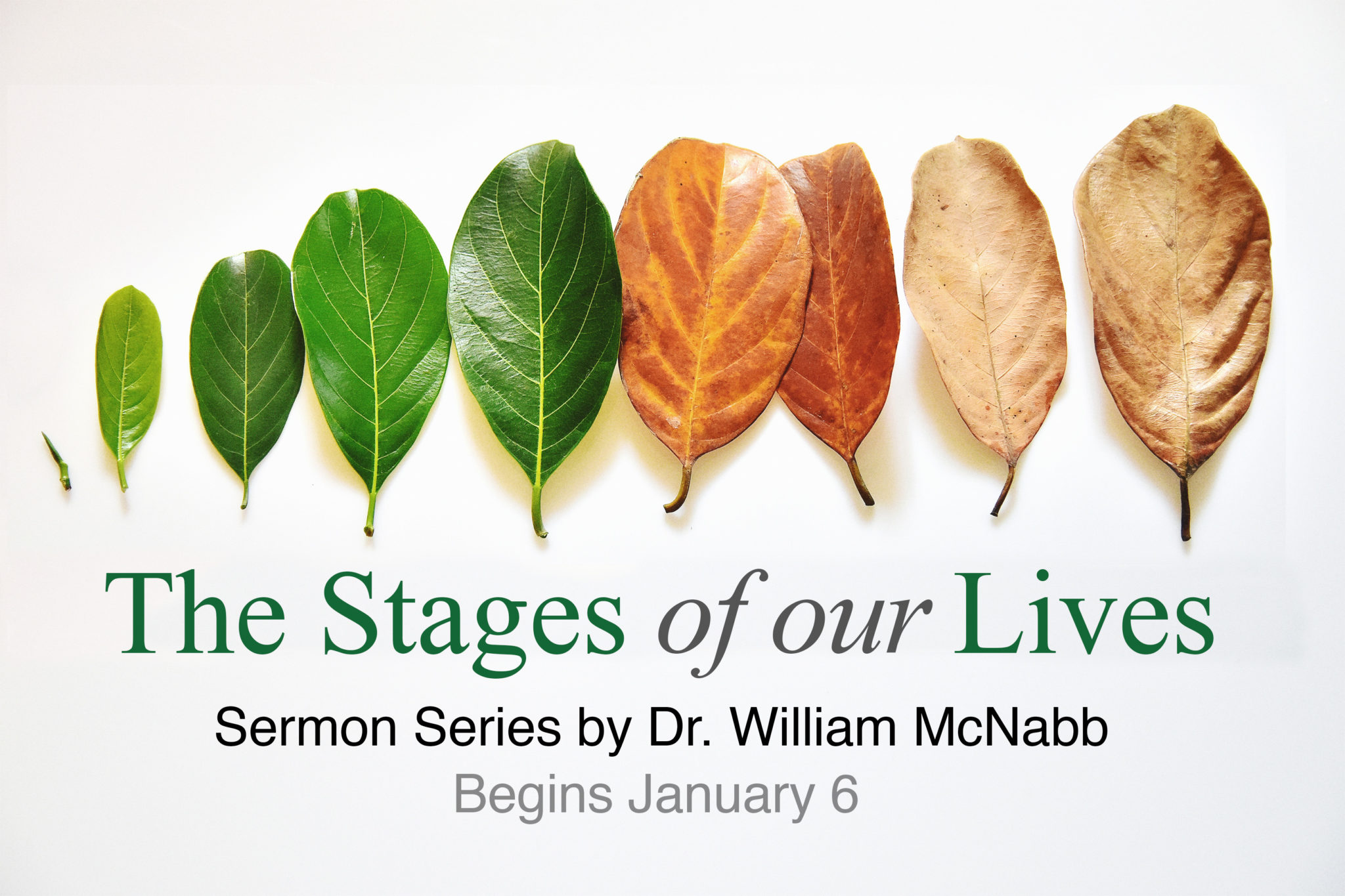 The Stages of our Lives

Sermon Series by Dr. William McNabb

Begins January 6